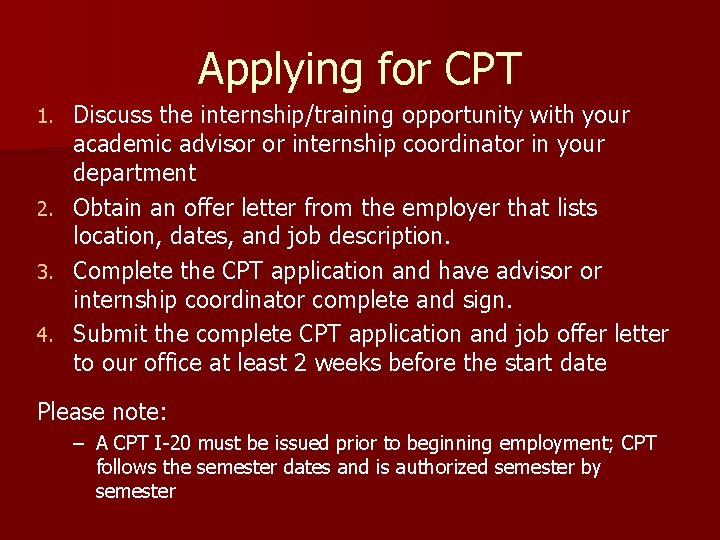 Applying for CPT

1. Discuss the internship/training opportunity with your academic advisor or internship coordinator in your department
2. Obtain an offer letter from the employer that lists location, dates, and job description.
3. Complete the CPT application and have advisor or internship coordinator complete and sign.
4. Submit the complete CPT application and job offer letter to our office at least 2 weeks before the start date

Please note:
– A CPT I-20 must be issued prior to beginning employment; CPT follows the semester dates and is authorized semester by semester